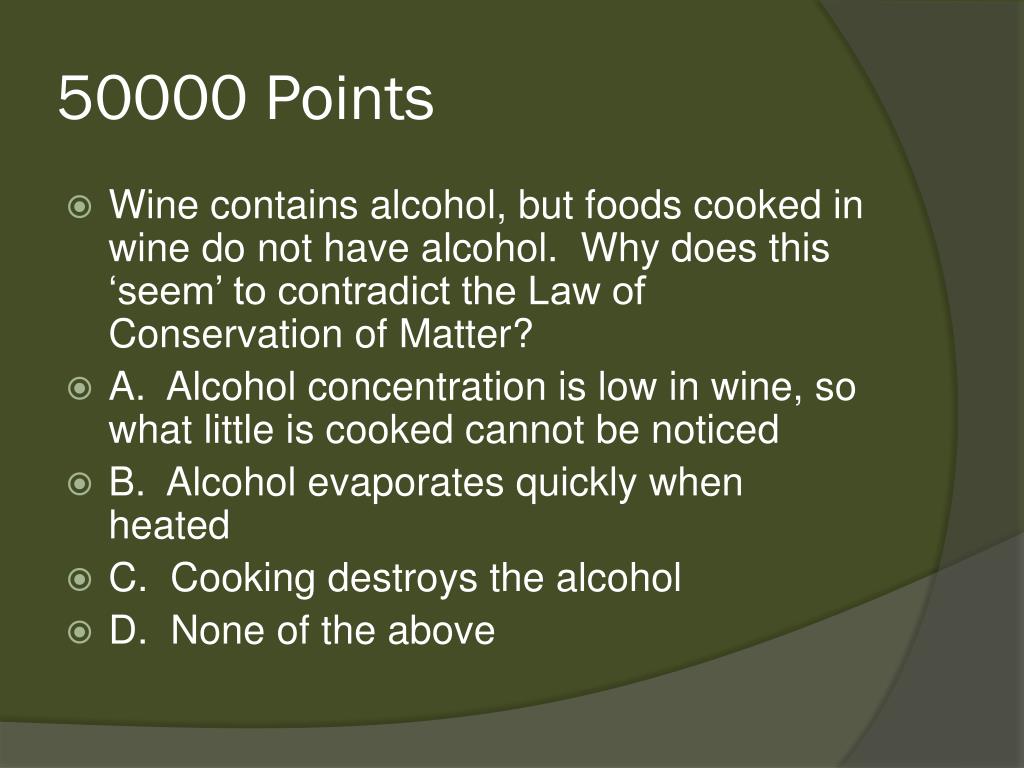 50000 Points

Wine contains alcohol, but foods cooked in wine do not have alcohol.  Why does this ‘seem’ to contradict the Law of Conservation of Matter?

A.  Alcohol concentration is low in wine, so what little is cooked cannot be noticed

B.  Alcohol evaporates quickly when heated

C.  Cooking destroys the alcohol

D.  None of the above